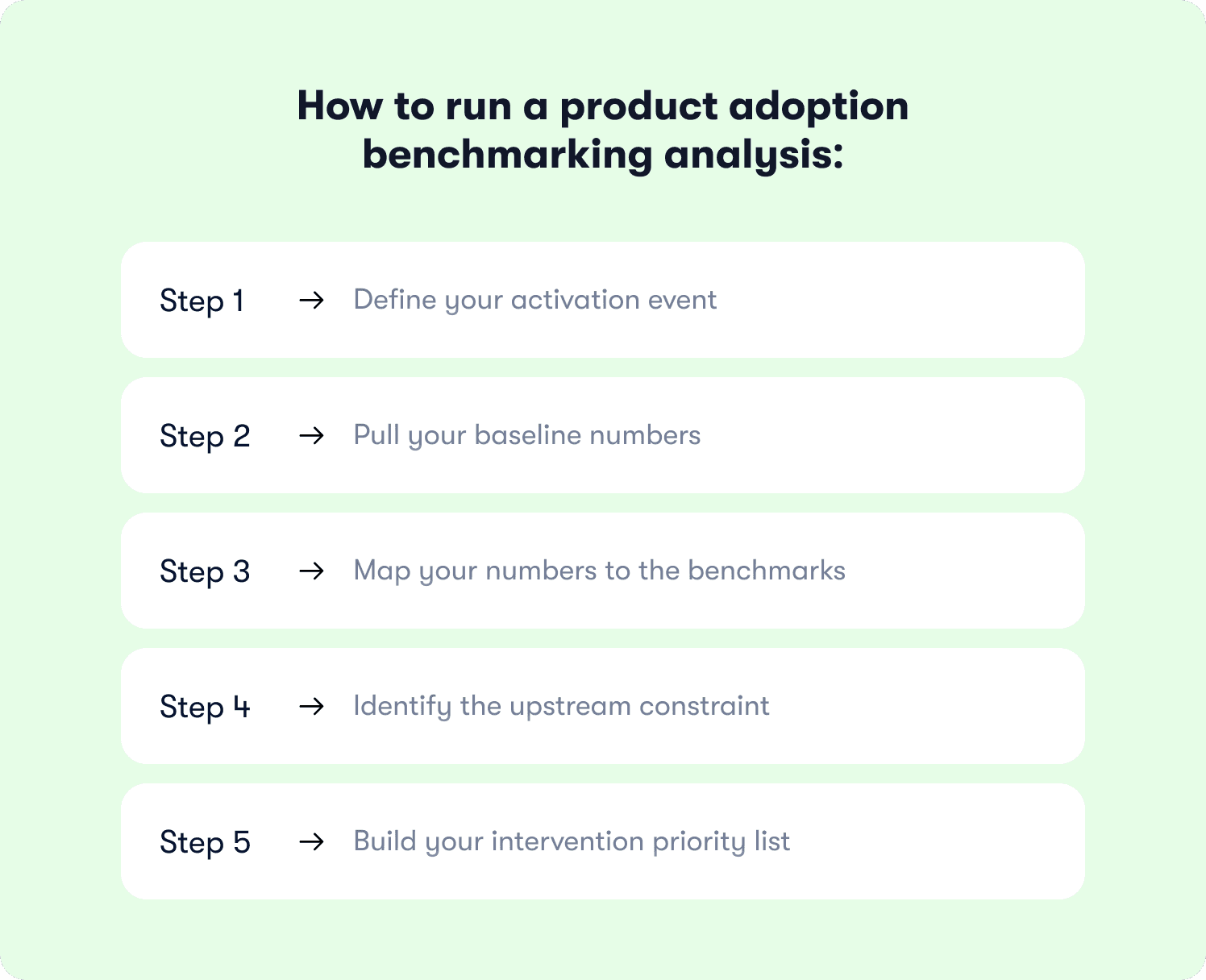 How to run a product adoption benchmarking analysis:

Step 1 → Define your activation event

Step 2 → Pull your baseline numbers

Step 3 → Map your numbers to the benchmarks

Step 4 → Identify the upstream constraint

Step 5 → Build your intervention priority list